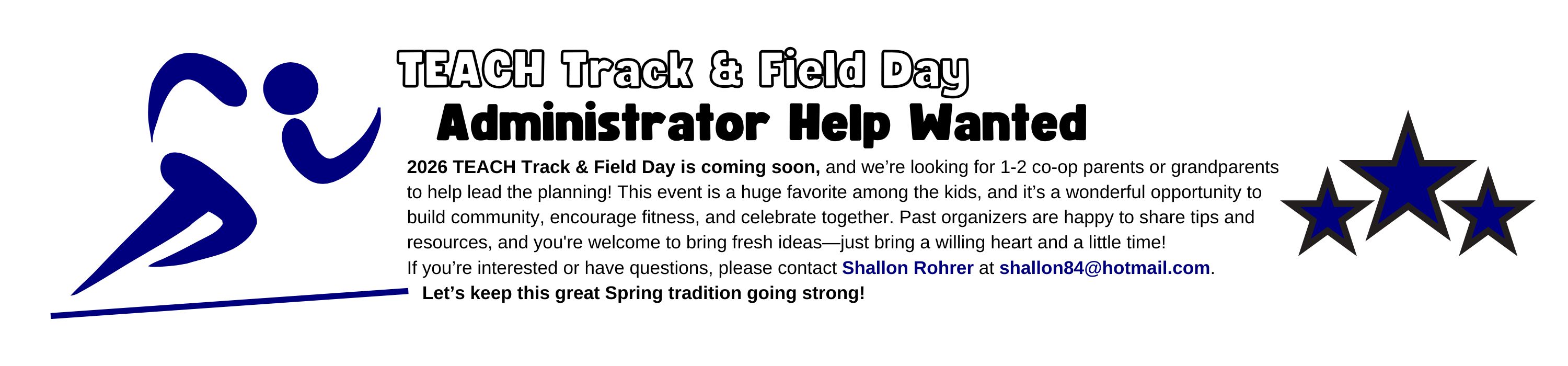 TEACH Track & Field Day
Administrator Help Wanted

2026 TEACH Track & Field Day is coming soon, and we're looking for 1-2 co-op parents or grandparents to help lead the planning! This event is a huge favorite among the kids, and it's a wonderful opportunity to build community, encourage fitness, and celebrate together. Past organizers are happy to share tips and resources, and you're welcome to bring fresh ideas—just bring a willing heart and a little time!
If you're interested or have questions, please contact Shallon Rohrer at shallon84@hotmail.com.
Let's keep this great Spring tradition going strong!